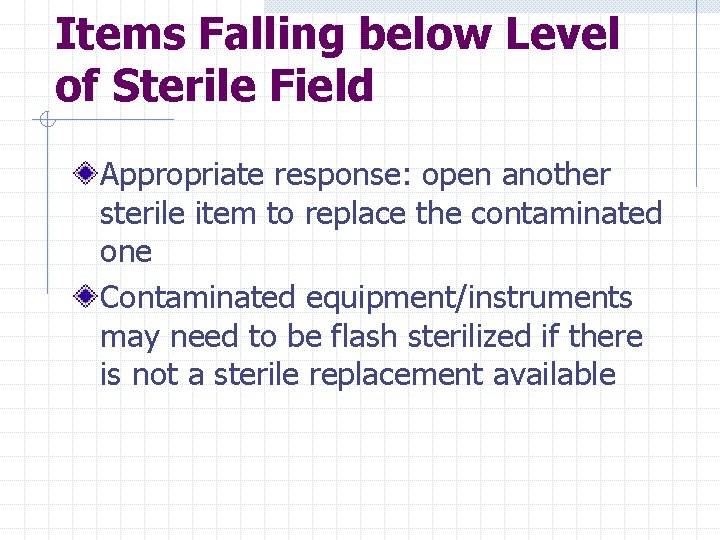 Items Falling below Level of Sterile Field

Appropriate response: open another sterile item to replace the contaminated one

Contaminated equipment/instruments may need to be flash sterilized if there is not a sterile replacement available